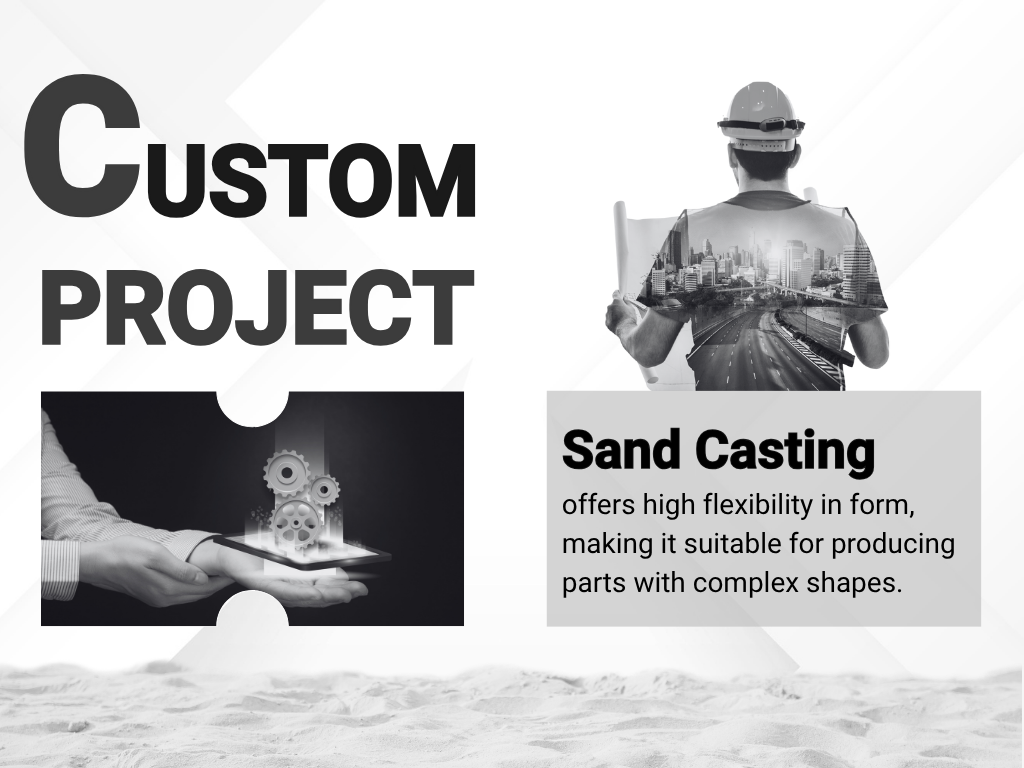 CUSTOM PROJECT

Sand Casting
offers high flexibility in form, making it suitable for producing parts with complex shapes.